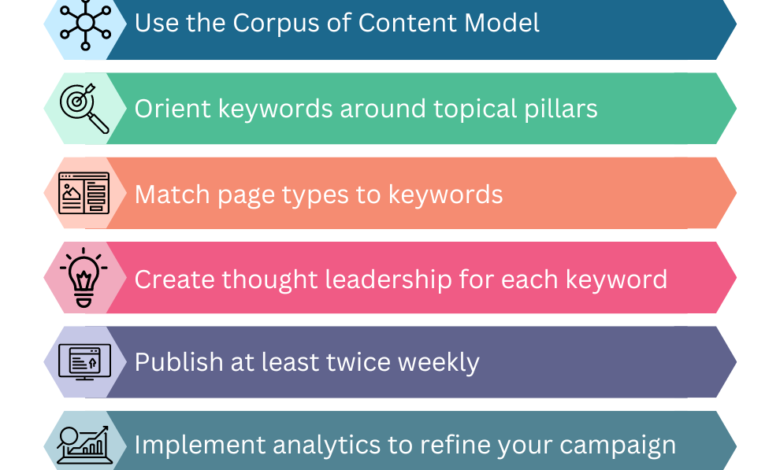 Use the Corpus of Content Model

Orient keywords around topical pillars

Match page types to keywords

Create thought leadership for each keyword

Publish at least twice weekly

Implement analytics to refine your campaign